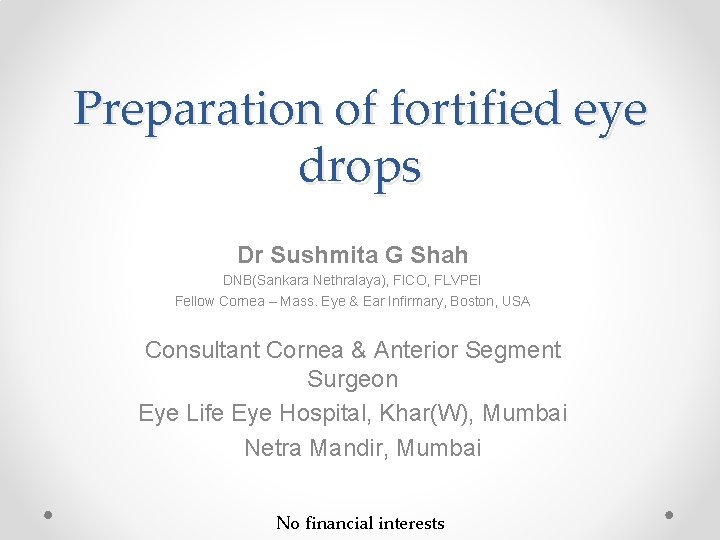 Preparation of fortified eye drops

Dr Sushmita G Shah

DNB(Sankara Nethralaya), FICO, FLVPEI

Fellow Cornea – Mass. Eye & Ear Infirmary, Boston, USA

Consultant Cornea & Anterior Segment Surgeon

Eye Life Eye Hospital, Khar(W), Mumbai

Netra Mandir, Mumbai

No financial interests